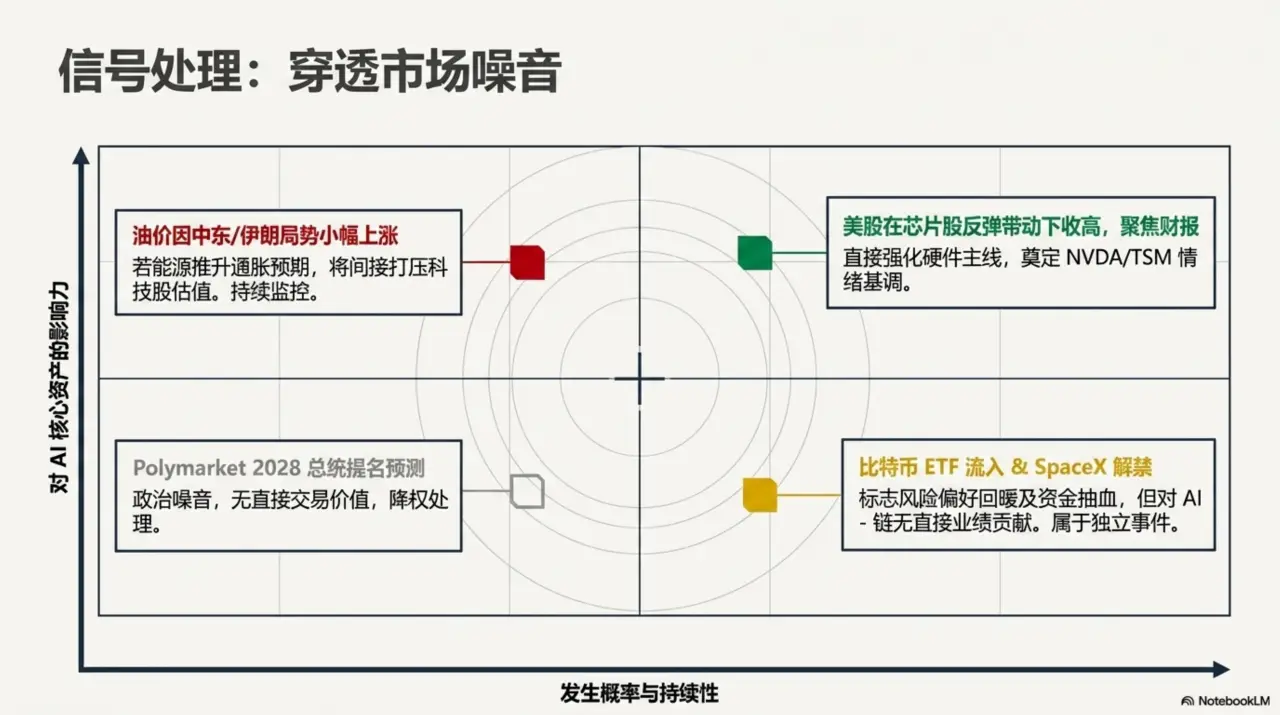 信号处理：穿透市场噪音

对 AI 核心资产的影响力

油价因中东/伊朗局势小幅上涨
若能源推升通胀预期，将间接打压科技股估值。持续监控。

美股在芯片股反弹带动下收高，聚焦财报
直接强化硬件主线，奠定 NVDA/TSM 情绪基调。

Polymarket 2028 总统提名预测
政治噪音，无直接交易价值，降权处理。

比特币 ETF 流入 & SpaceX 解禁
标志风险偏好回暖及资金抽血，但对 AI - 链无直接业绩贡献。属于独立事件。

发生概率与持续性

NotebookLM